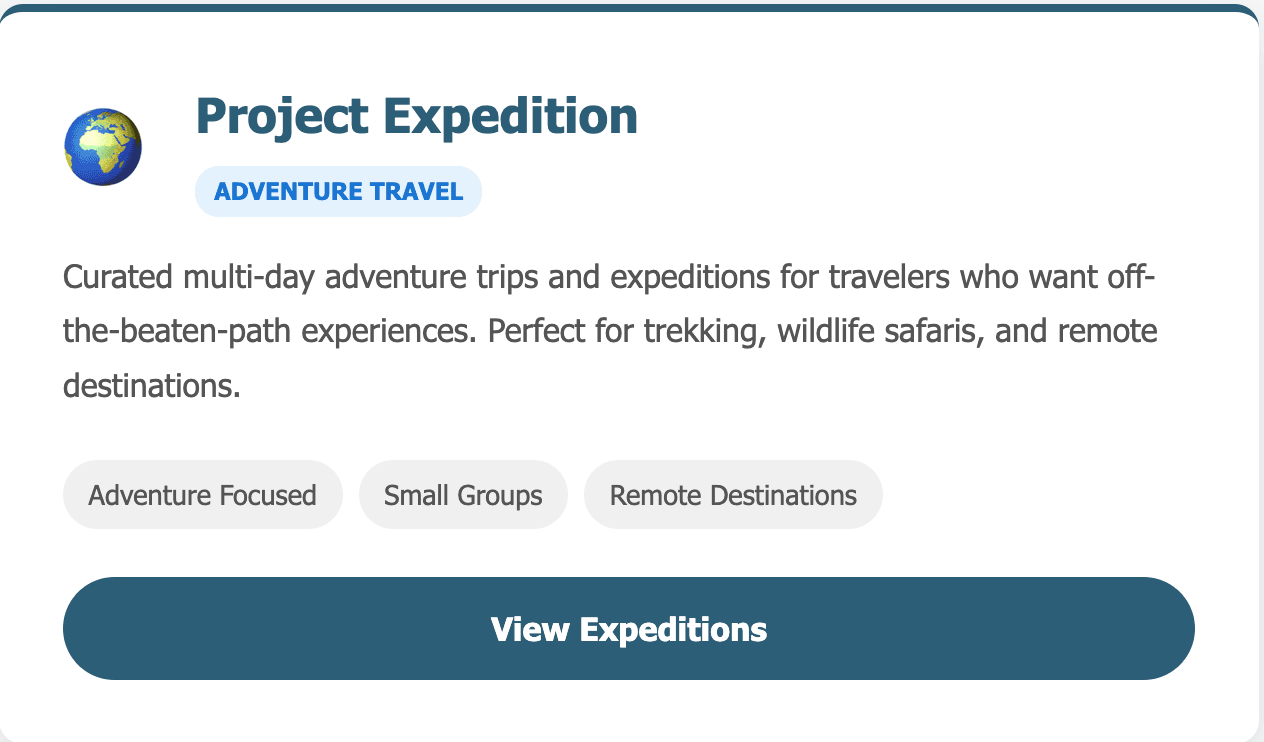 Project Expedition

ADVENTURE TRAVEL

Curated multi-day adventure trips and expeditions for travelers who want off-the-beaten-path experiences. Perfect for trekking, wildlife safaris, and remote destinations.

Adventure Focused

Small Groups

Remote Destinations

View Expeditions